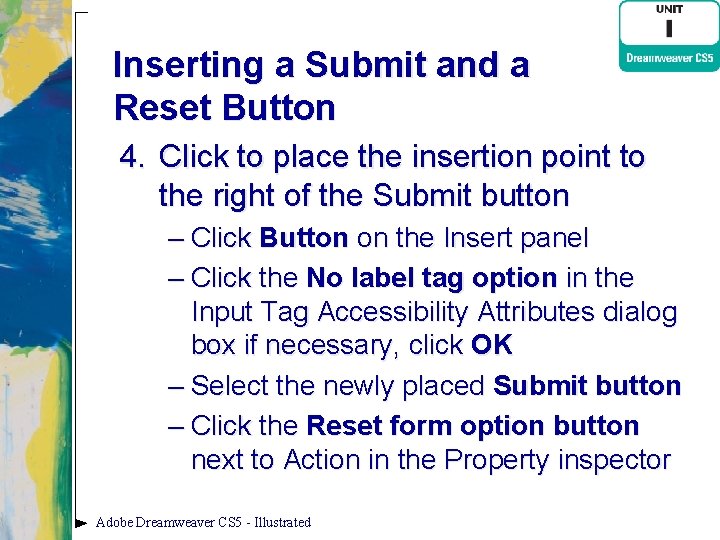 UNIT
I
Dreamweaver CS5

Inserting a Submit and a Reset Button

4. Click to place the insertion point to the right of the Submit button
– Click Button on the Insert panel
– Click the No label tag option in the Input Tag Accessibility Attributes dialog box if necessary, click OK
– Select the newly placed Submit button
– Click the Reset form option button next to Action in the Property inspector

Adobe Dreamweaver CS5 - Illustrated